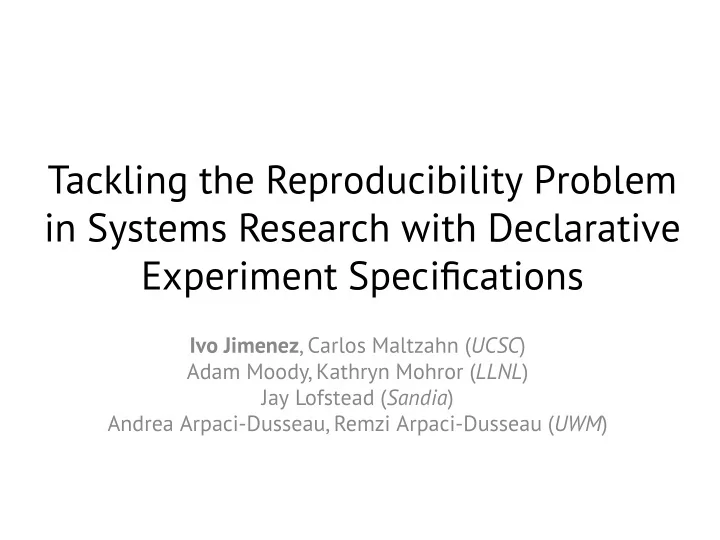 Tackling the Reproducibility Problem in Systems Research with Declarative Experiment Specifications

Ivo Jimenez, Carlos Maltzahn (UCSC)
Adam Moody, Kathryn Mohror (LLNL)
Jay Lofstead (Sandia)
Andrea Arpaci-Dusseau, Remzi Arpaci-Dusseau (UWM)